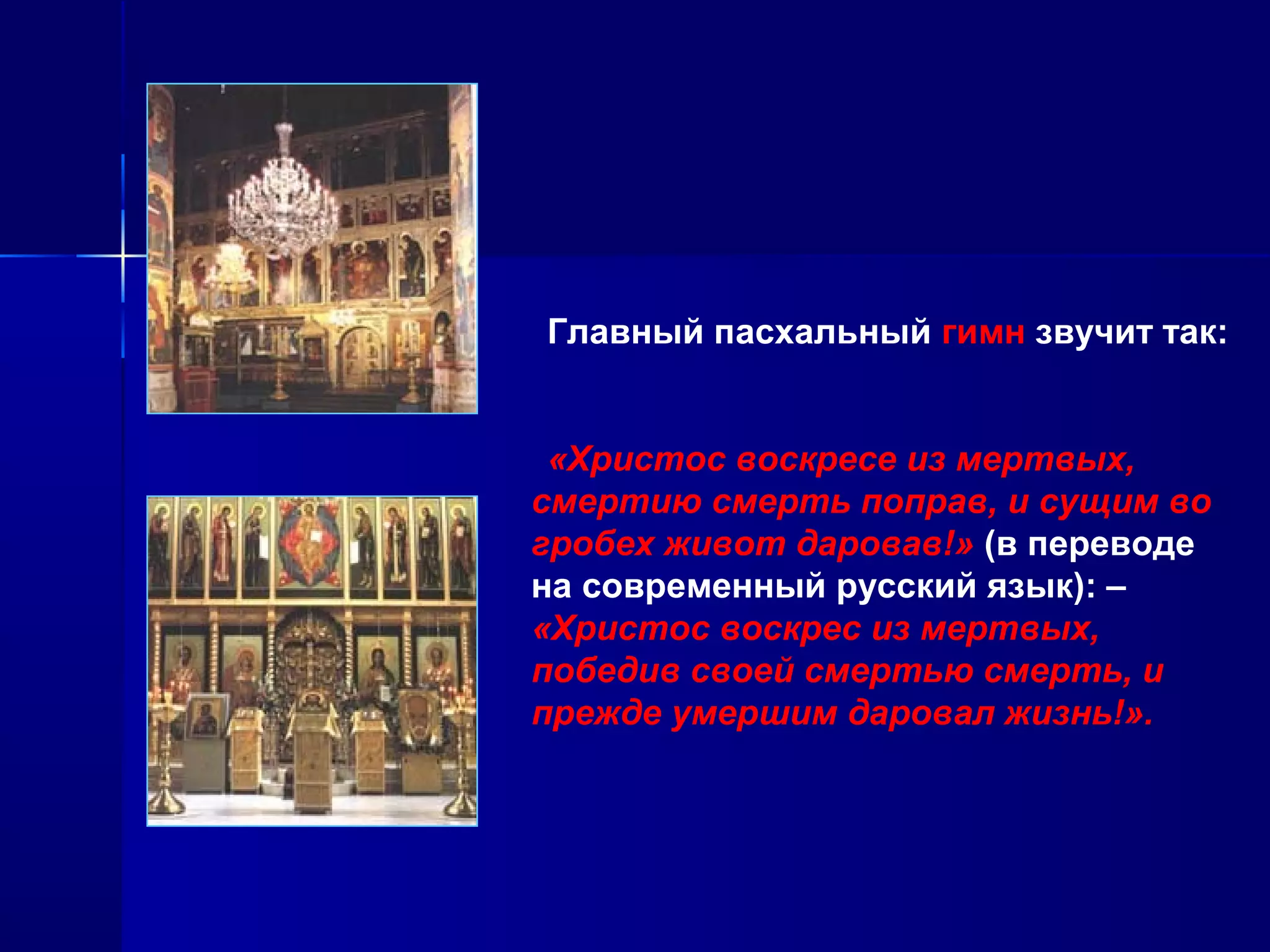 Главный пасхальный гимн звучит так:

«Христос воскресе из мертвых, смертию смерть поправ, и сущим во гробех живот даровав!» (в переводе на современный русский язык): – «Христос воскрес из мертвых, победив своей смертью смерть, и прежде умершим даровал жизнь!».